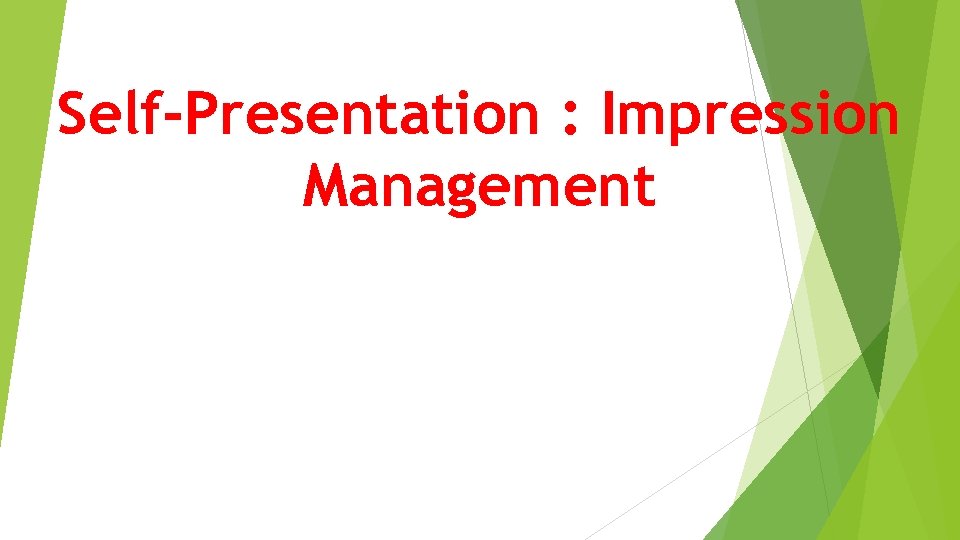 Self-Presentation : Impression Management